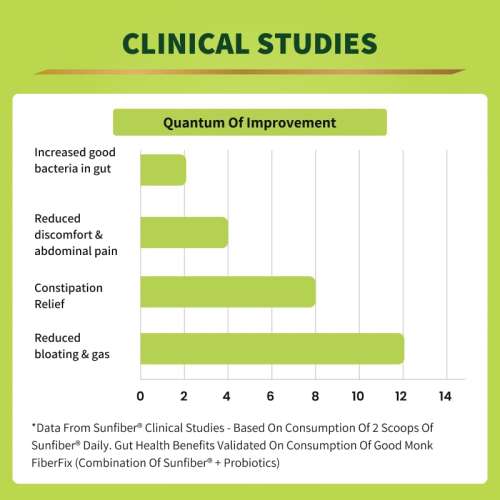 CLINICAL STUDIES

Quantum Of Improvement

Increased good bacteria in gut

Reduced discomfort & abdominal pain

Constipation Relief

Reduced bloating & gas

0 2 4 6 8 10 12 14

*Data From Sunfiber® Clinical Studies - Based On Consumption Of 2 Scoops Of Sunfiber® Daily. Gut Health Benefits Validated On Consumption Of Good Monk FiberFix (Combination Of Sunfiber® + Probiotics)